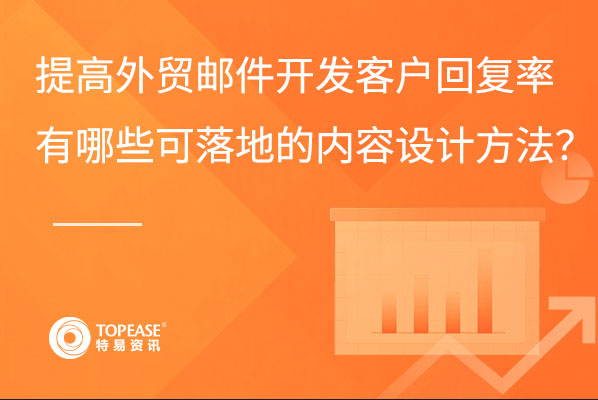 提高外贸邮件开发客户回复率
有哪些可落地的内容设计方法?

TOPEASE®
特易资讯